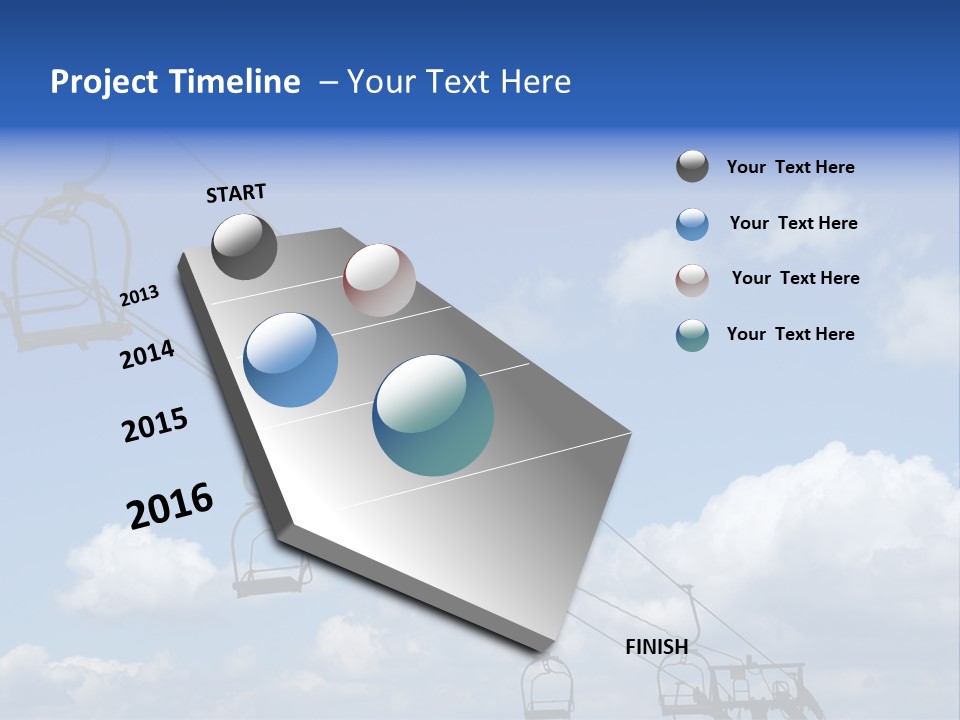 Project Timeline – Your Text Here

START

2013

2014

2015

2016

FINISH

Your Text Here

Your Text Here

Your Text Here

Your Text Here